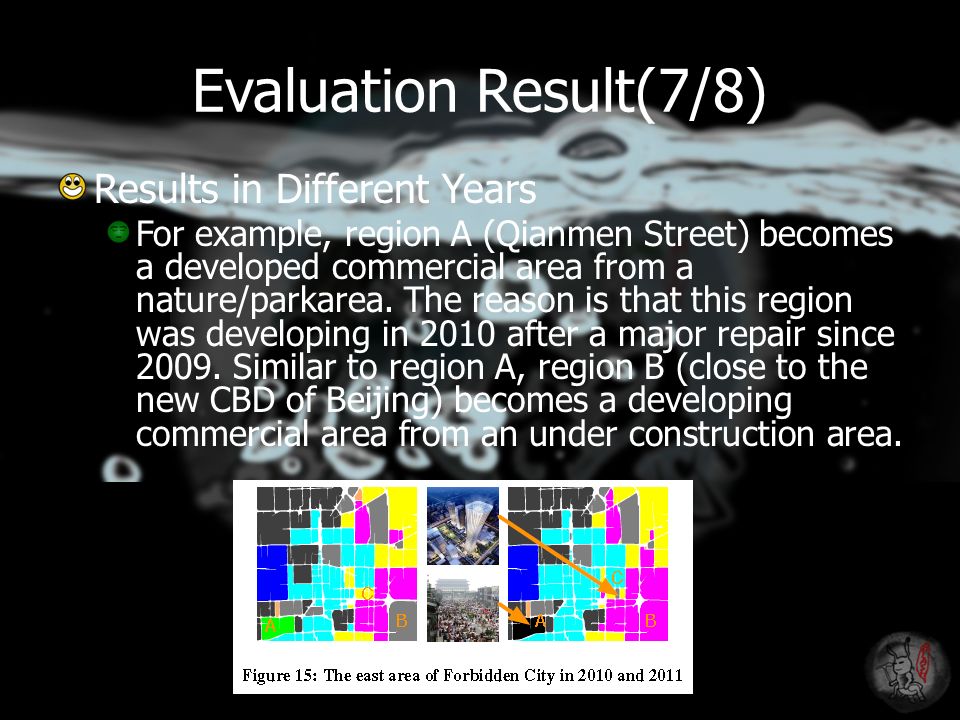 Evaluation Result(7/8)

Results in Different Years

For example, region A (Qianmen Street) becomes a developed commercial area from a nature/parkarea. The reason is that this region was developing in 2010 after a major repair since 2009. Similar to region A, region B (close to the new CBD of Beijing) becomes a developing commercial area from an under construction area.

C
A
B
C
A
B

Figure 15: The east area of Forbidden City in 2010 and 2011